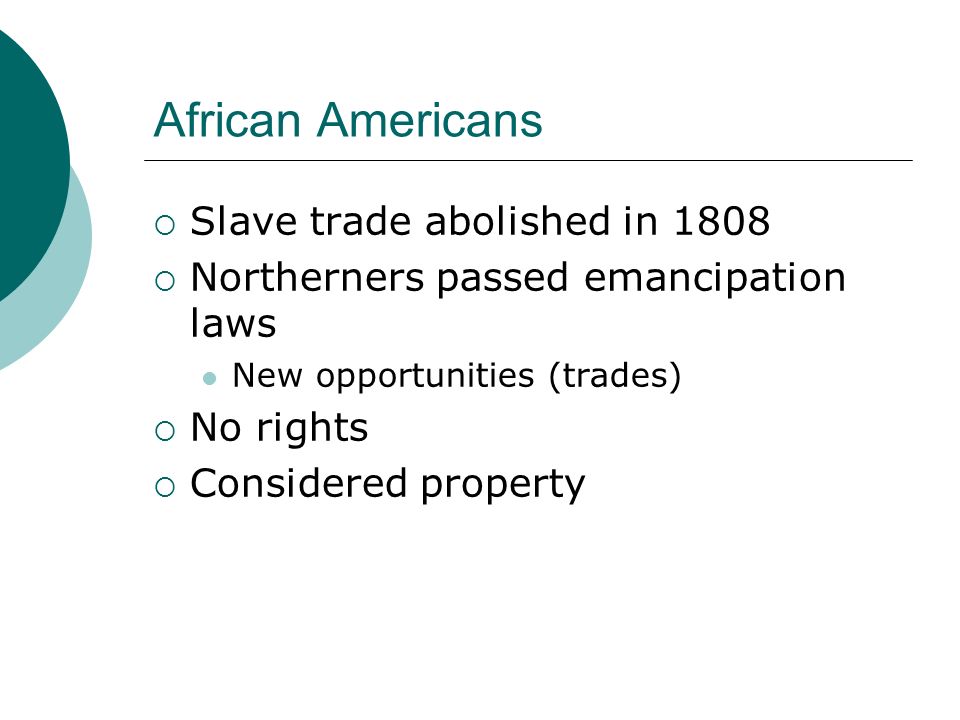 African Americans

- Slave trade abolished in 1808
- Northerners passed emancipation laws
  - New opportunities (trades)
- No rights
- Considered property